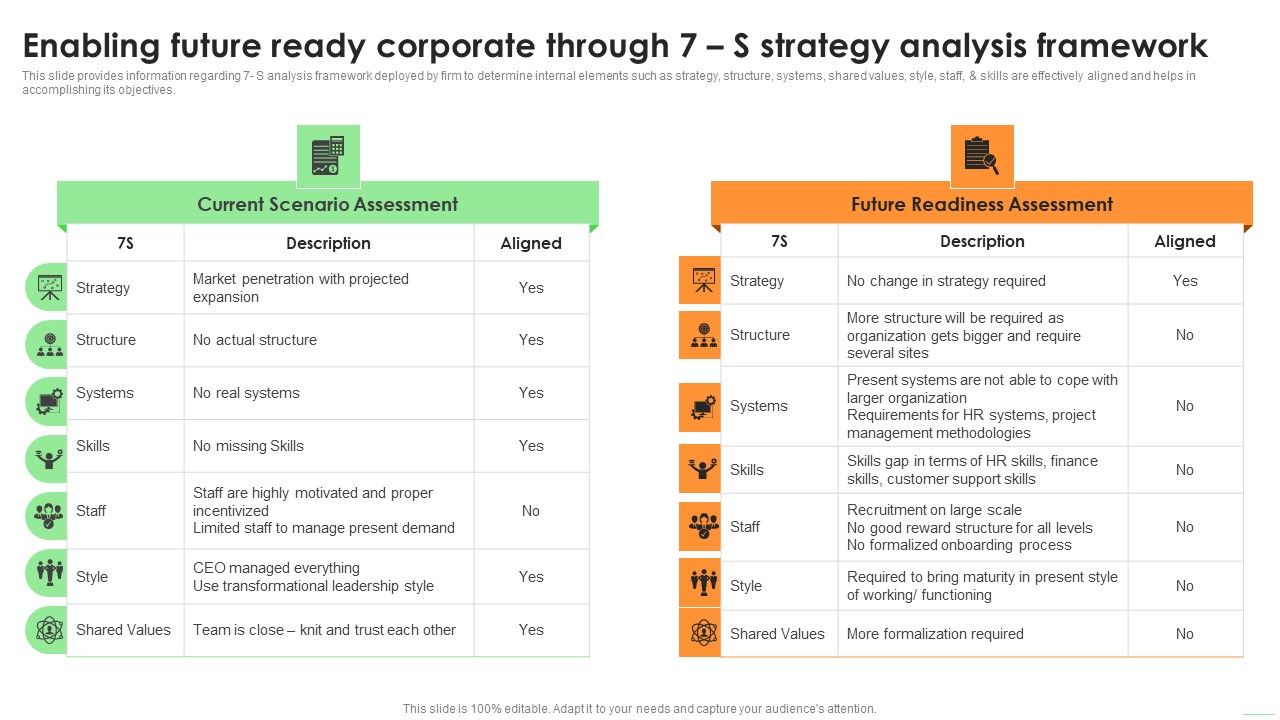 Enabling future ready corporate through 7 – S strategy analysis framework

This slide provides information regarding 7- S analysis framework deployed by firm to determine internal elements such as strategy, structure, systems, shared values, style, staff, & skills are effectively aligned and helps in accomplishing its objectives.

Current Scenario Assessment

| 7S | Description | Aligned |
|---|---|---|
| Strategy | Market penetration with projected expansion | Yes |
| Structure | No actual structure | Yes |
| Systems | No real systems | Yes |
| Skills | No missing Skills | Yes |
| Staff | Staff are highly motivated and proper incentivized Limited staff to manage present demand | No |
| Style | CEO managed everything Use transformational leadership style | Yes |
| Shared Values | Team is close – knit and trust each other | Yes |

Future Readiness Assessment

| 7S | Description | Aligned |
|---|---|---|
| Strategy | No change in strategy required | Yes |
| Structure | More structure will be required as organization gets bigger and require several sites | No |
| Systems | Present systems are not able to cope with larger organization Requirements for HR systems, project management methodologies | No |
| Skills | Skills gap in terms of HR skills, finance skills, customer support skills | No |
| Staff | Recruitment on large scale No good reward structure for all levels No formalized onboarding process | No |
| Style | Required to bring maturity in present style of working/ functioning | No |
| Shared Values | More formalization required | No |

This slide is 100% editable. Adapt it to your needs and capture your audience's attention.